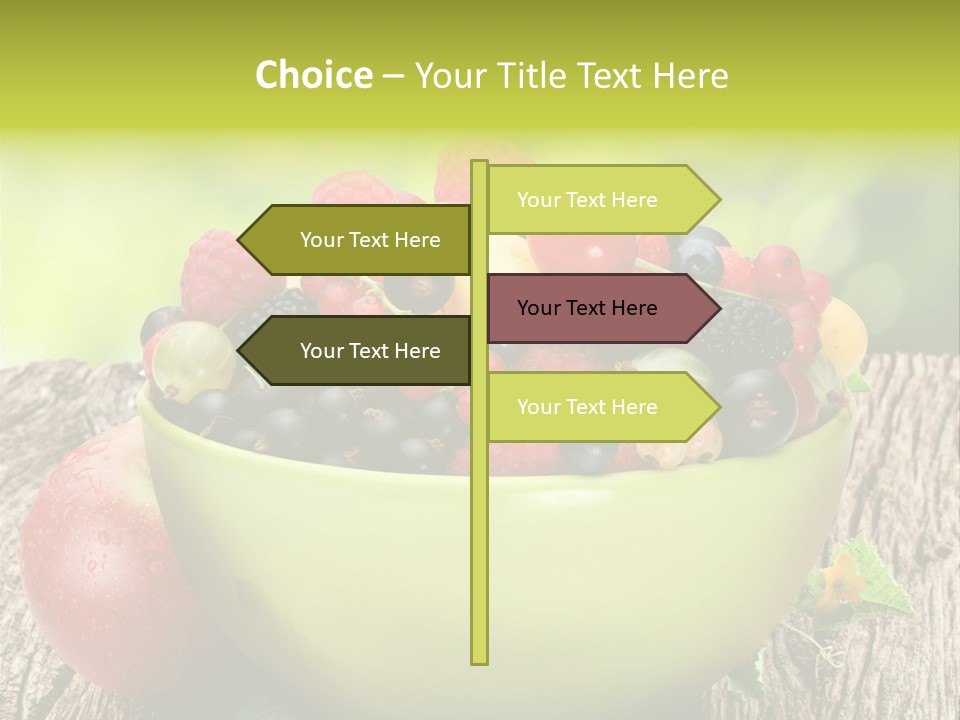 Choice – Your Title Text Here

Your Text Here

Your Text Here

Your Text Here

Your Text Here

Your Text Here